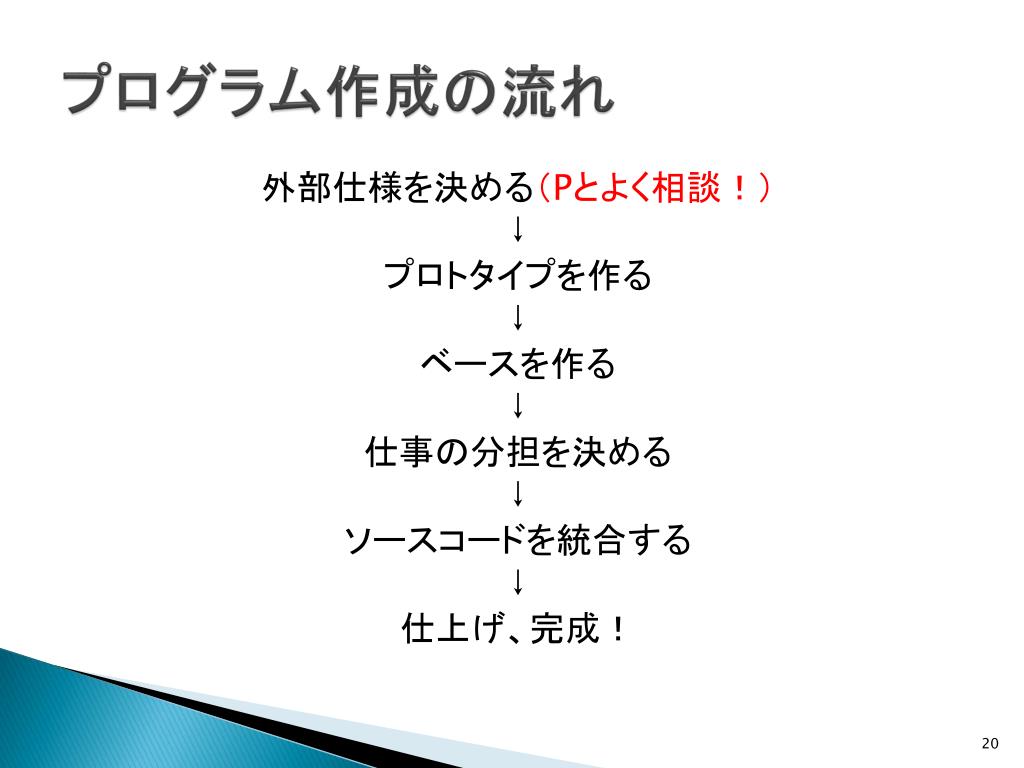 プログラム作成の流れ

外部仕様を決める（Pとよく相談！）
↓
プロトタイプを作る
↓
ベースを作る
↓
仕事の分担を決める
↓
ソースコードを統合する
↓
仕上げ、完成！

20